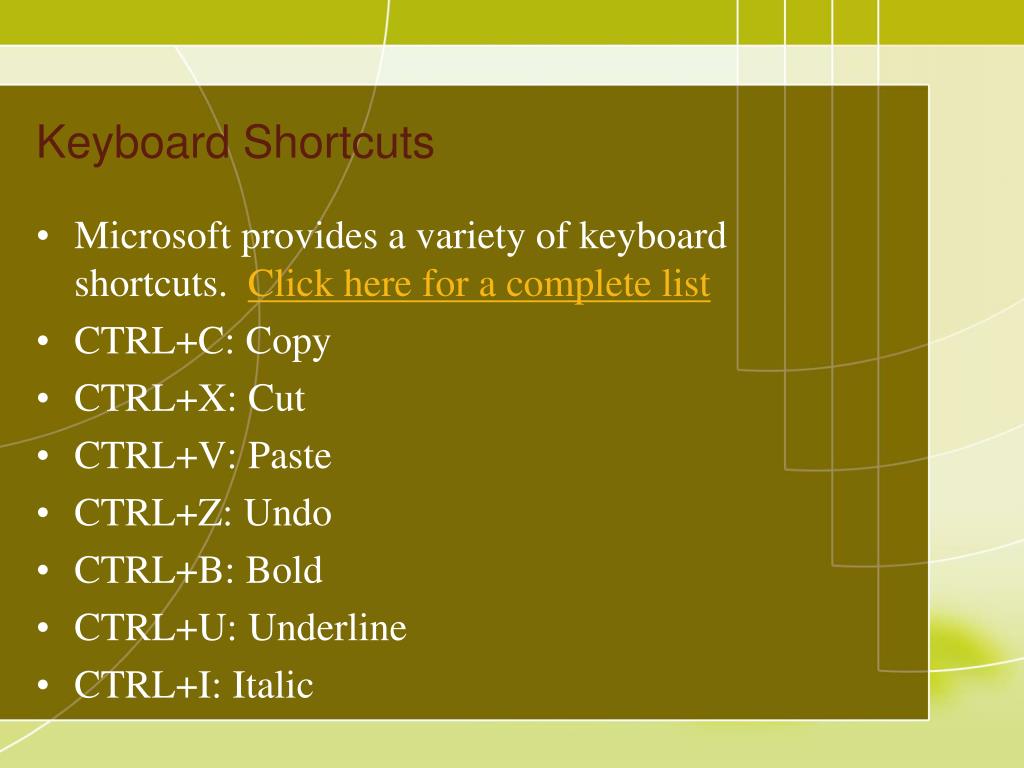 Keyboard Shortcuts

• Microsoft provides a variety of keyboard shortcuts. Click here for a complete list
• CTRL+C: Copy
• CTRL+X: Cut
• CTRL+V: Paste
• CTRL+Z: Undo
• CTRL+B: Bold
• CTRL+U: Underline
• CTRL+I: Italic